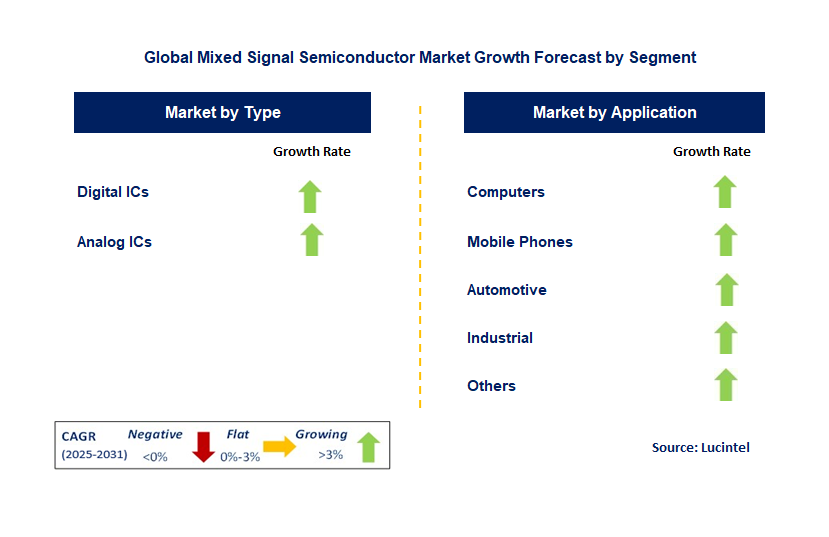 Global Mixed Signal Semiconductor Market Growth Forecast by Segment

Market by Type

Growth Rate

Digital ICs

Analog ICs

Market by Application

Growth Rate

Computers

Mobile Phones

Automotive

Industrial

Others

CAGR (2025-2031)

Negative <0%

Flat 0%-3%

Growing >3%

Source: Lucintel